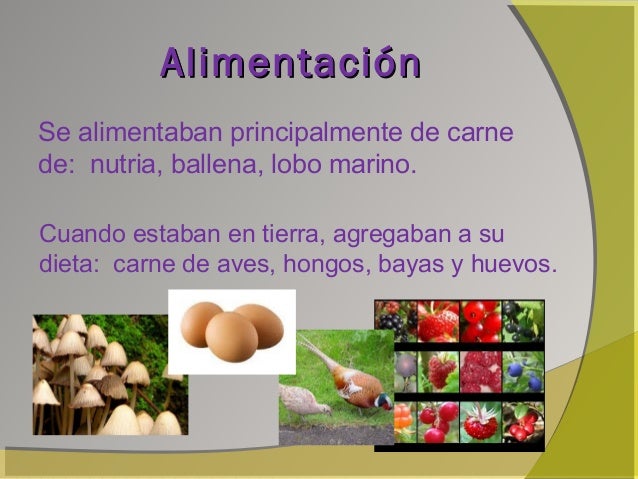 Alimentación

Se alimentaban principalmente de carne de: nutria, ballena, lobo marino.

Cuando estaban en tierra, agregaban a su dieta: carne de aves, hongos, bayas y huevos.